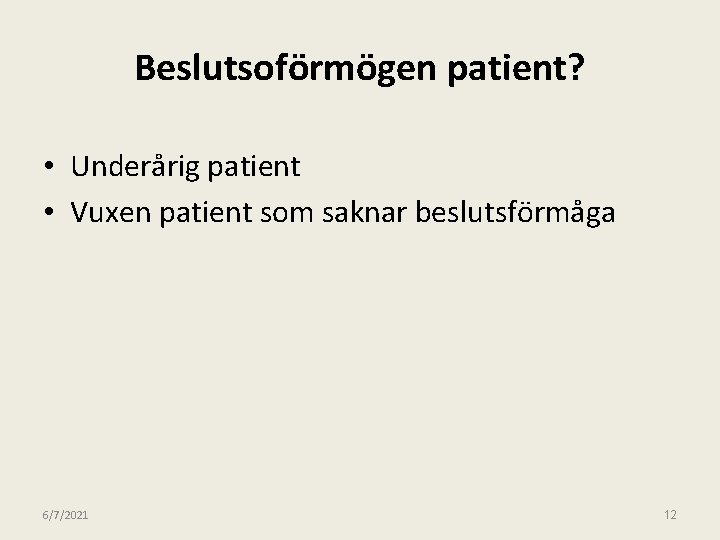 Beslutsoförmögen patient?

• Underårig patient
• Vuxen patient som saknar beslutsförmåga

6/7/2021

12